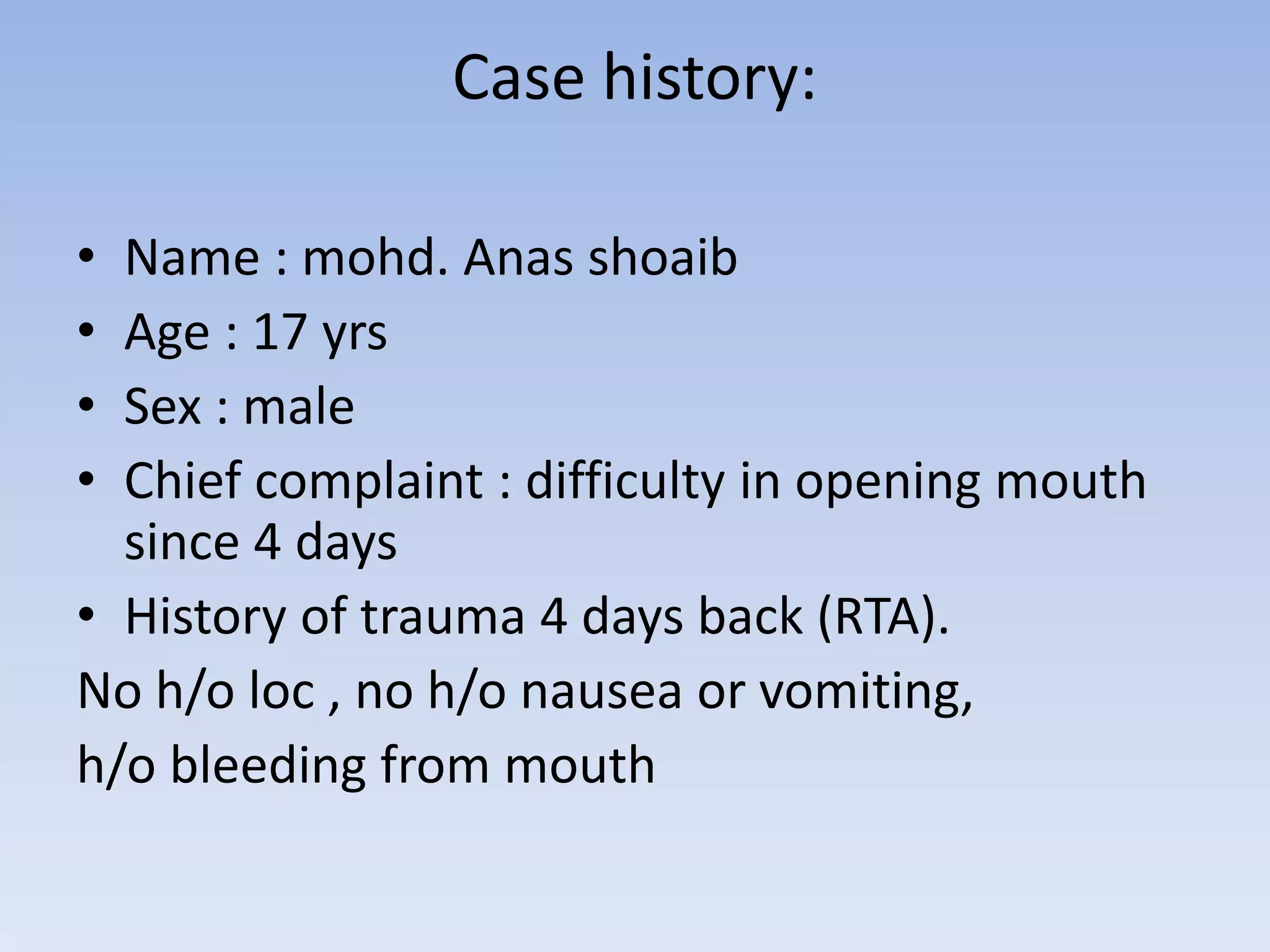 Case history:

• Name : mohd. Anas shoaib
• Age : 17 yrs
• Sex : male
• Chief complaint : difficulty in opening mouth since 4 days
• History of trauma 4 days back (RTA).
No h/o loc , no h/o nausea or vomiting,
h/o bleeding from mouth